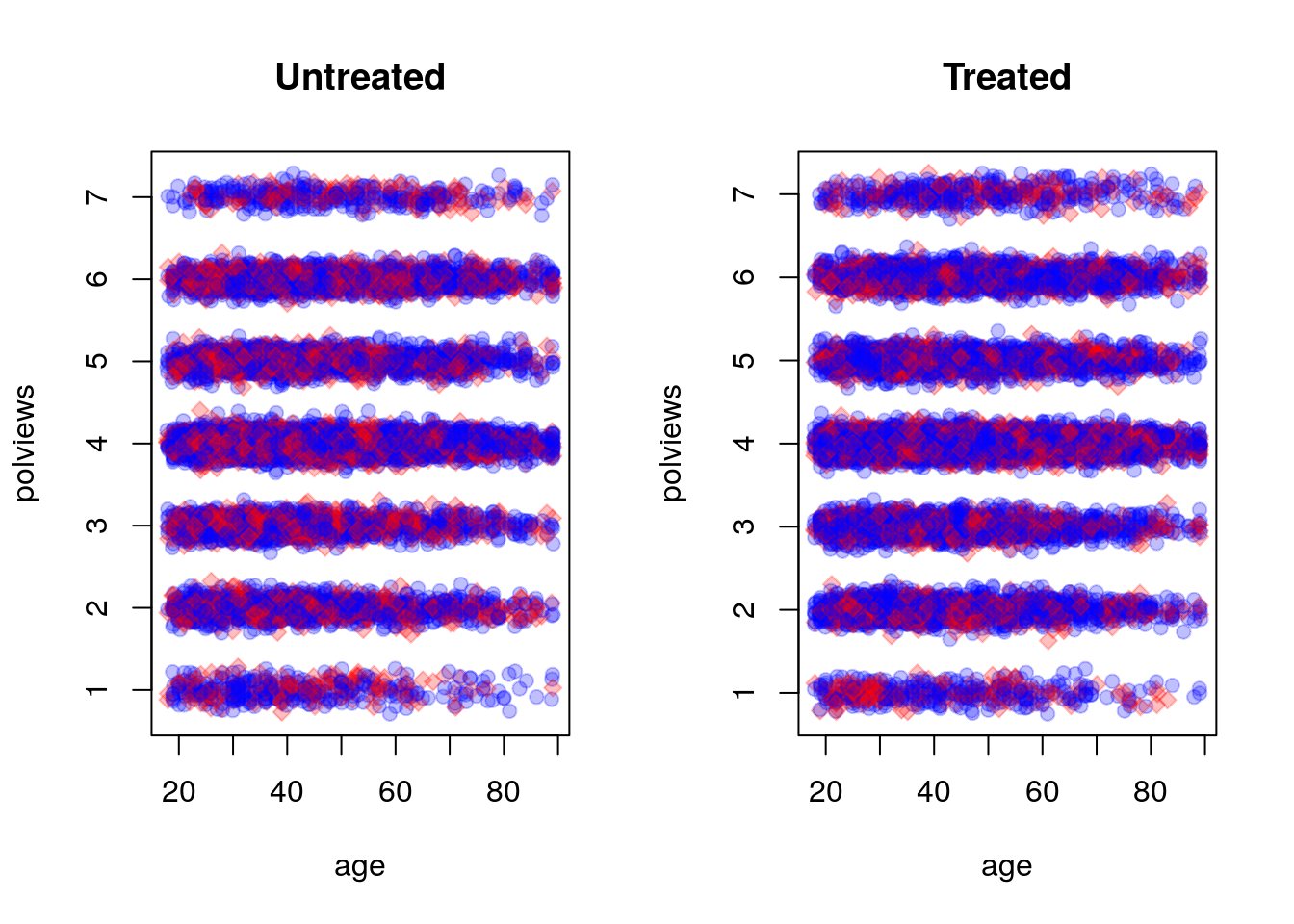 Untreated

polviews

7
6
5
4
3
2
1

20 40 60 80

age

Treated

polviews

7
6
5
4
3
2
1

20 40 60 80

age